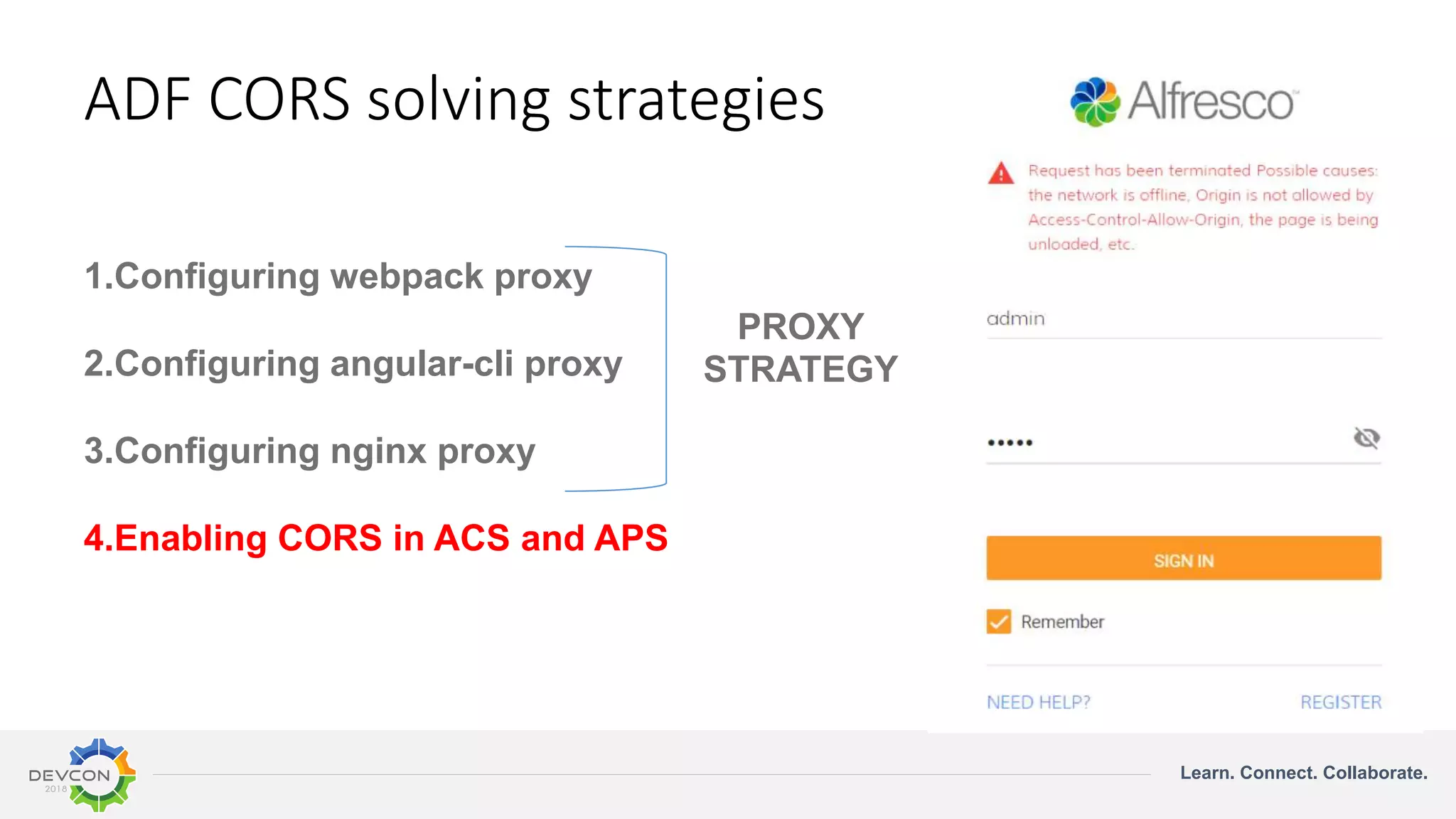 ADF CORS solving strategies

1.Configuring webpack proxy

2.Configuring angular-cli proxy

3.Configuring nginx proxy

PROXY STRATEGY

4.Enabling CORS in ACS and APS

Alfresco

Request has been terminated Possible causes: the network is offline, Origin is not allowed by Access-Control-Allow-Origin, the page is being unloaded, etc.

admin

•••••

SIGN IN

Remember

NEED HELP?

REGISTER

DEVCON 2018

Learn. Connect. Collaborate.